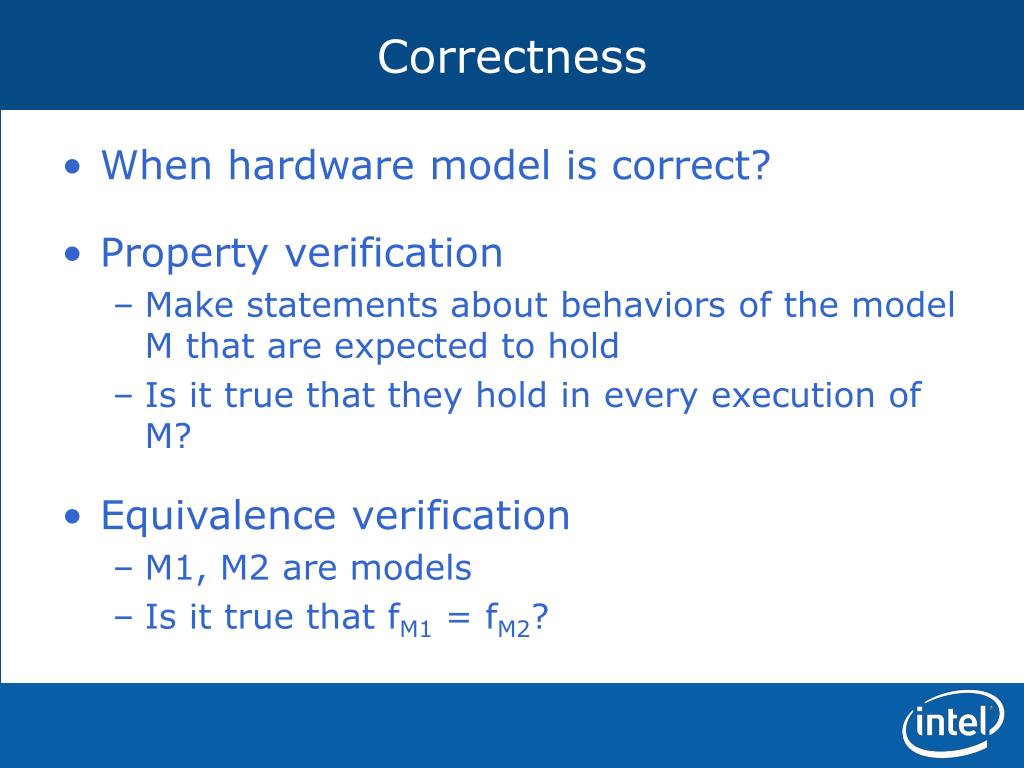 Correctness

• When hardware model is correct?

• Property verification
– Make statements about behaviors of the model M that are expected to hold
– Is it true that they hold in every execution of M?

• Equivalence verification
– M1, M2 are models
– Is it true that $f_{M1} = f_{M2}$?

intel